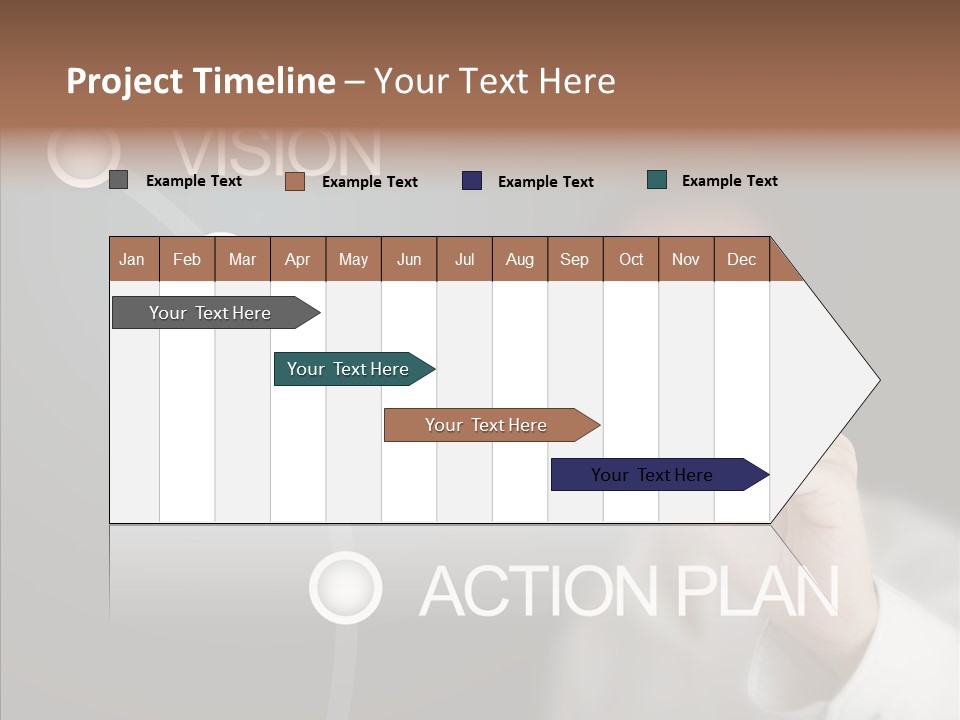 Project Timeline – Your Text Here

VISION

Example Text Example Text Example Text Example Text

| Jan | Feb | Mar | Apr | May | Jun | Jul | Aug | Sep | Oct | Nov | Dec |
|---|---|---|---|---|---|---|---|---|---|---|---|

Your Text Here

Your Text Here

Your Text Here

Your Text Here

ACTION PLAN